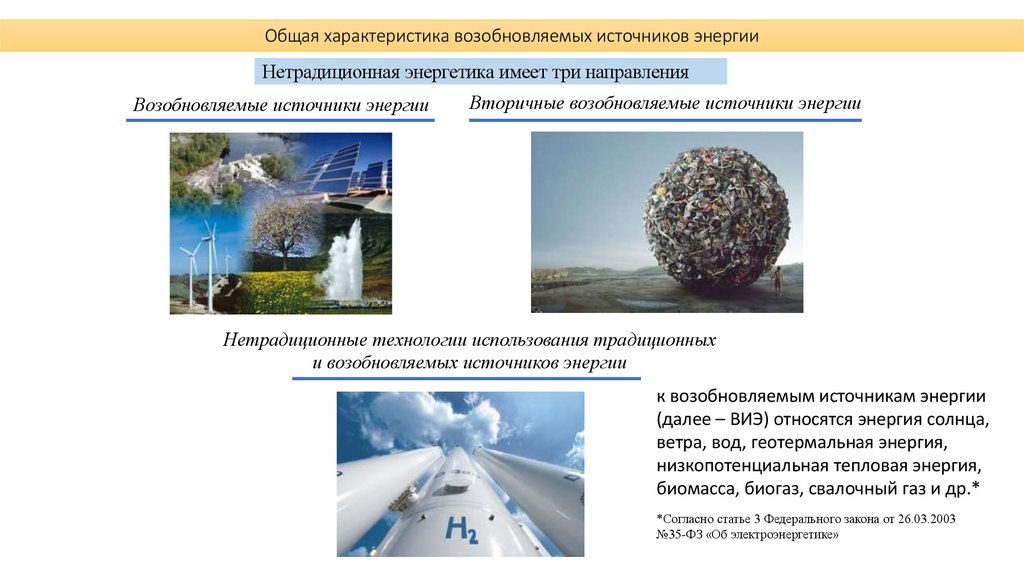 Общая характеристика возобновляемых источников энергии

Нетрадиционная энергетика имеет три направления

Возобновляемые источники энергии

Вторичные возобновляемые источники энергии

Нетрадиционные технологии использования традиционных и возобновляемых источников энергии

$H_2$

к возобновляемым источникам энергии (далее – ВИЭ) относятся энергия солнца, ветра, вод, геотермальная энергия, низкопотенциальная тепловая энергия, биомасса, биогаз, свалочный газ и др.*

*Согласно статье 3 Федерального закона от 26.03.2003 №35-ФЗ «Об электроэнергетике»